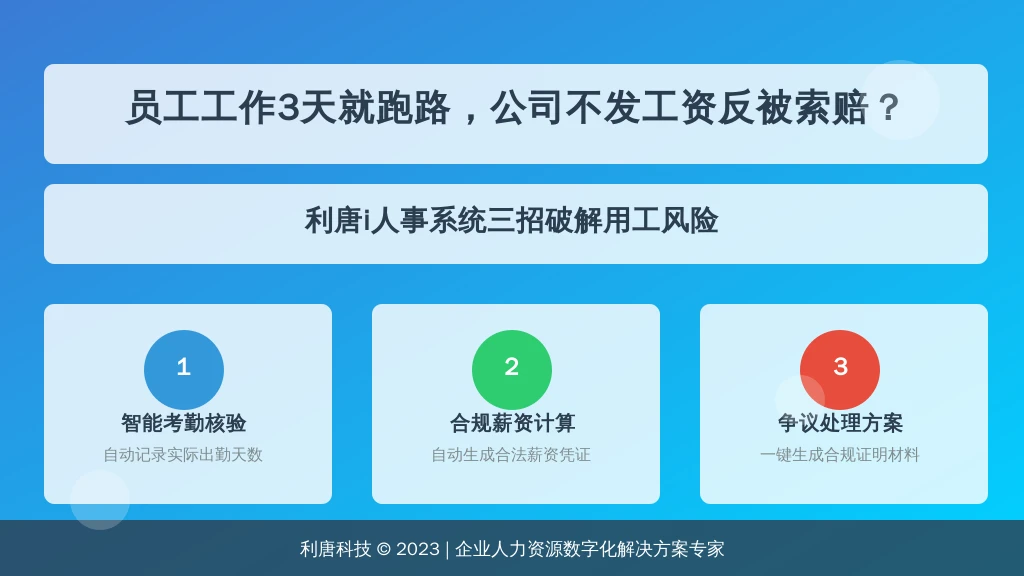 员工工作3天就跑路，公司不发工资反被索赔？

利唐i人事系统三招破解用工风险

1
智能考勤核验
自动记录实际出勤天数

2
合规薪资计算
自动生成合法薪资凭证

3
争议处理方案
一键生成合规证明材料

利唐科技 © 2023 | 企业人力资源数字化解决方案专家